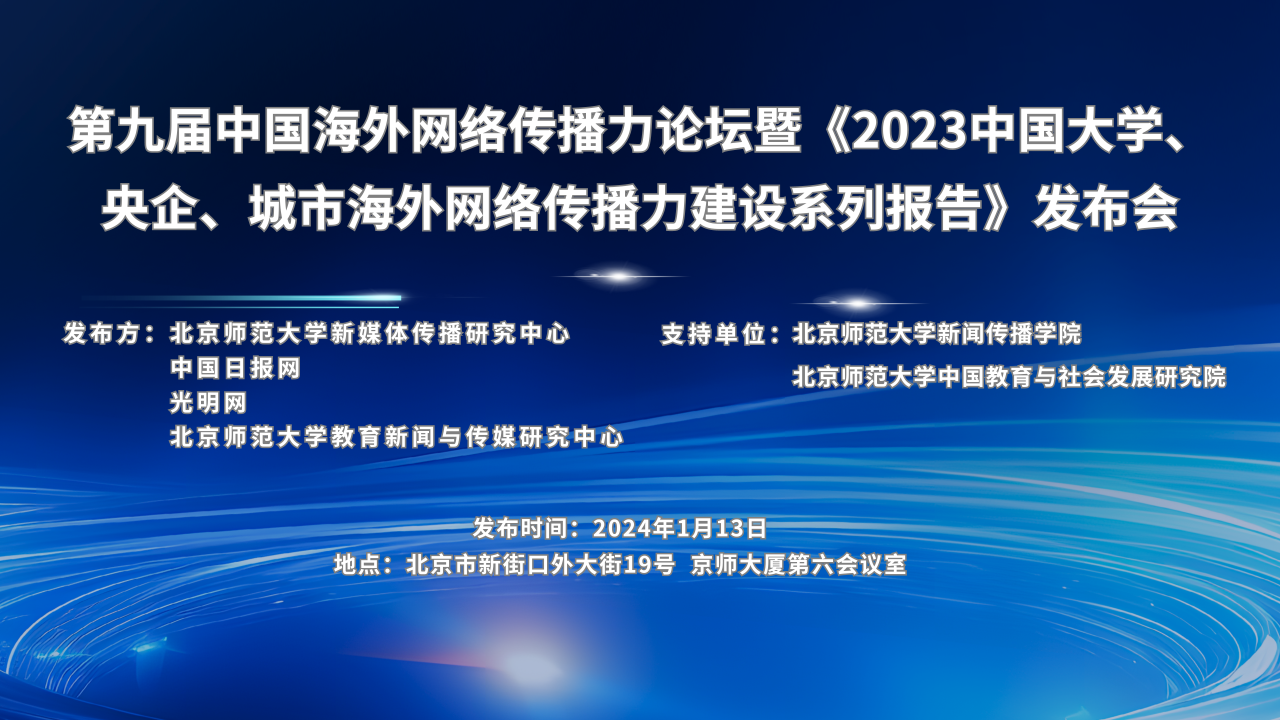 第九届中国海外网络传播力论坛暨《2023中国大学、央企、城市海外网络传播力建设系列报告》发布会

发布方：北京师范大学新媒体传播研究中心
中国日报网
光明网
北京师范大学教育新闻与传媒研究中心

支持单位：北京师范大学新闻传播学院
北京师范大学中国教育与社会发展研究院

发布时间：2024年1月13日
地点：北京市新街口外大街19号 京师大厦第六会议室